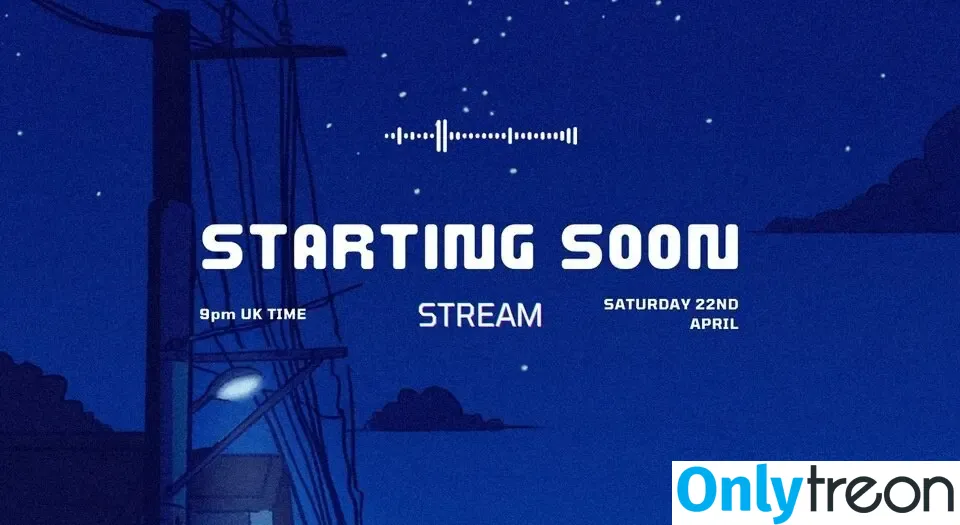 STARTING SOON

9pm UK TIME

STREAM

SATURDAY 22ND APRIL

Onlytreon